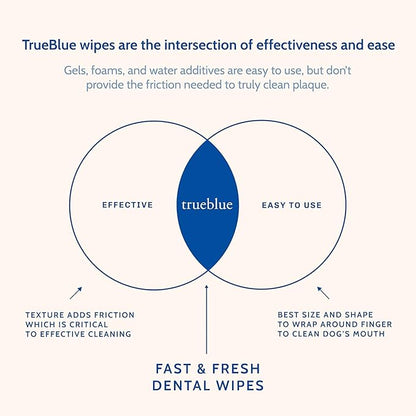 TrueBlue wipes are the intersection of effectiveness and ease

Gels, foams, and water additives are easy to use, but don't provide the friction needed to truly clean plaque.

EFFECTIVE

trueblue

EASY TO USE

TEXTURE ADDS FRICTION WHICH IS CRITICAL TO EFFECTIVE CLEANING

BEST SIZE AND SHAPE TO WRAP AROUND FINGER TO CLEAN DOG'S MOUTH

FAST & FRESH DENTAL WIPES